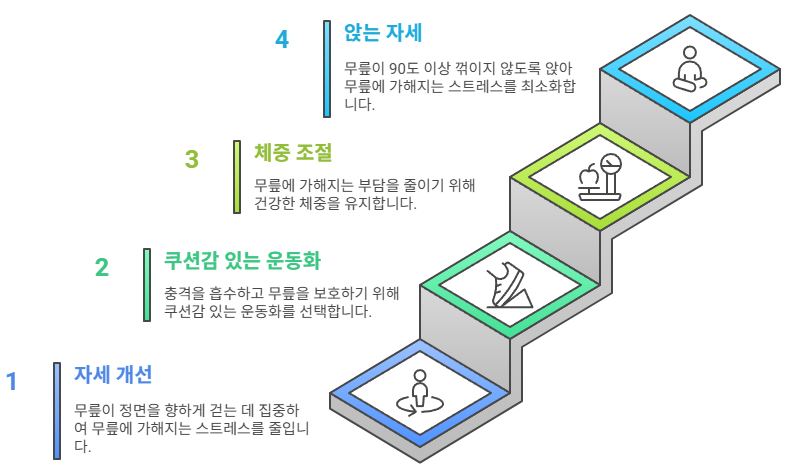 4

앉는 자세

무릎이 90도 이상 꺾이지 않도록 앉아 무릎에 가해지는 스트레스를 최소화합니다.

3

체중 조절

무릎에 가해지는 부담을 줄이기 위해 건강한 체중을 유지합니다.

2

쿠션감 있는 운동화

충격을 흡수하고 무릎을 보호하기 위해 쿠션감 있는 운동화를 선택합니다.

1

자세 개선

무릎이 정면을 향하게 걷는 데 집중하여 무릎에 가해지는 스트레스를 줄입니다.